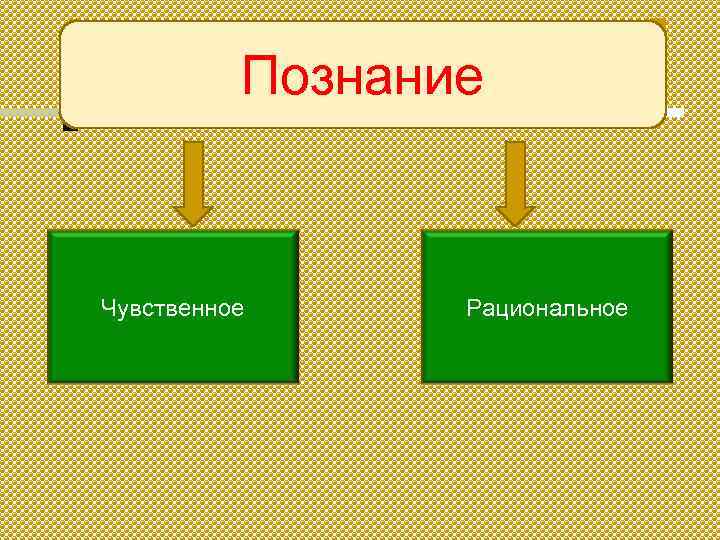 Познание

Чувственное

Рациональное